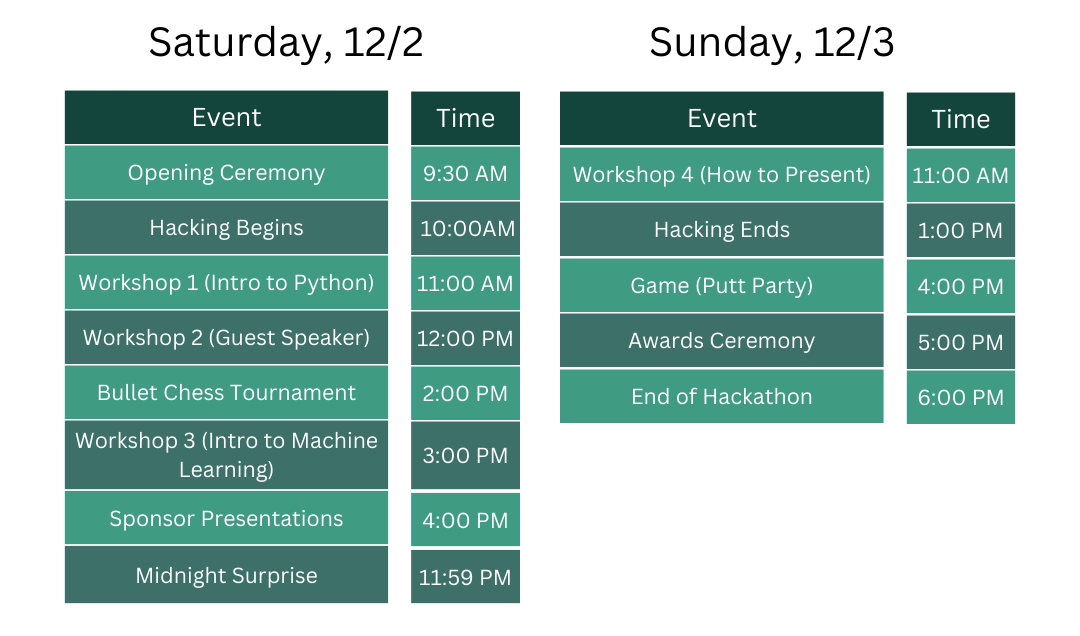 Saturday, 12/2

| Event | Time |
|---|---|
| Opening Ceremony | 9:30 AM |
| Hacking Begins | 10:00AM |
| Workshop 1 (Intro to Python) | 11:00 AM |
| Workshop 2 (Guest Speaker) | 12:00 PM |
| Bullet Chess Tournament | 2:00 PM |
| Workshop 3 (Intro to Machine Learning) | 3:00 PM |
| Sponsor Presentations | 4:00 PM |
| Midnight Surprise | 11:59 PM |

Sunday, 12/3

| Event | Time |
|---|---|
| Workshop 4 (How to Present) | 11:00 AM |
| Hacking Ends | 1:00 PM |
| Game (Putt Party) | 4:00 PM |
| Awards Ceremony | 5:00 PM |
| End of Hackathon | 6:00 PM |